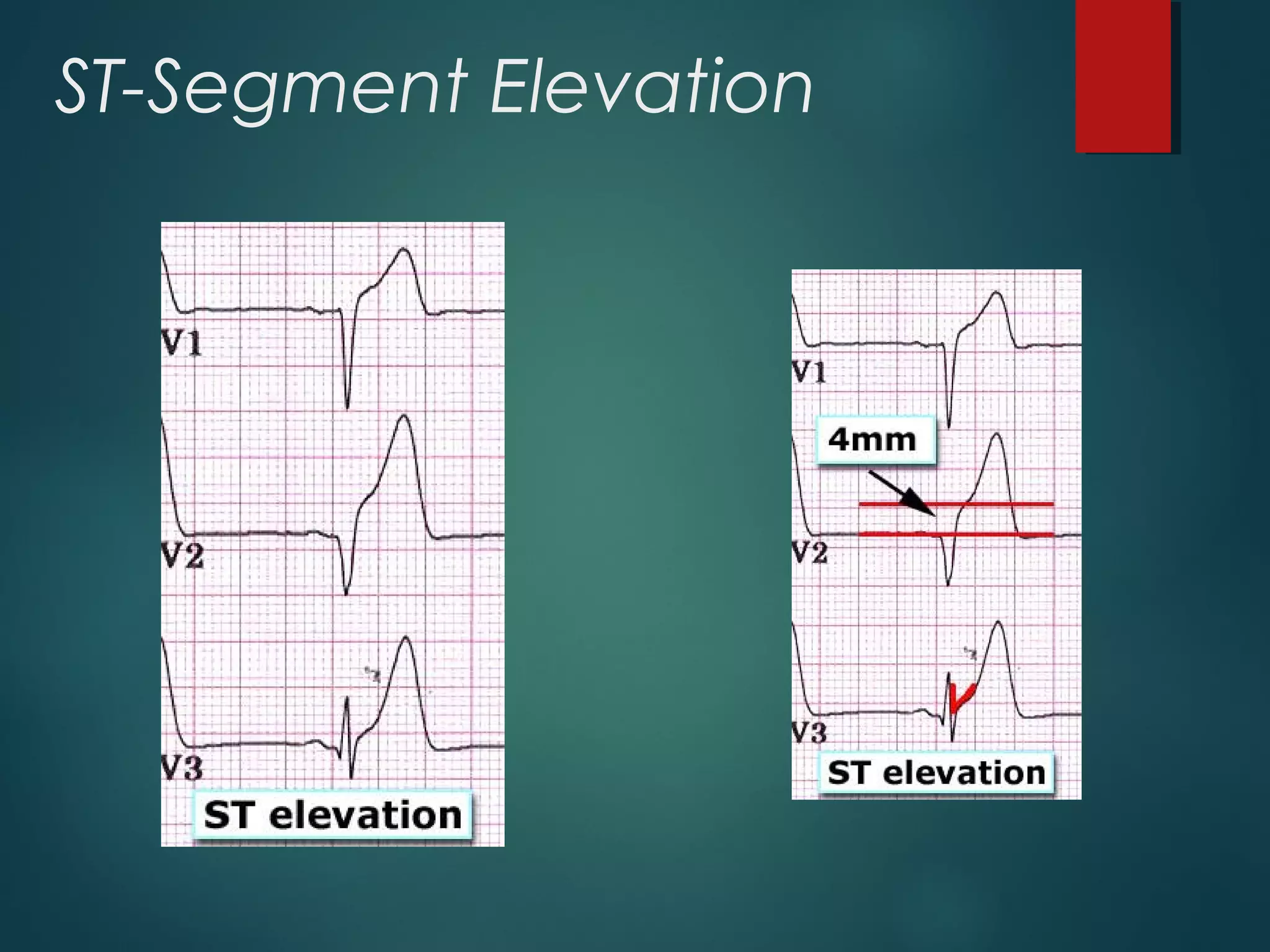 ST-Segment Elevation

V1

V2

V3

ST elevation

V1

4mm

V2

V3

ST elevation